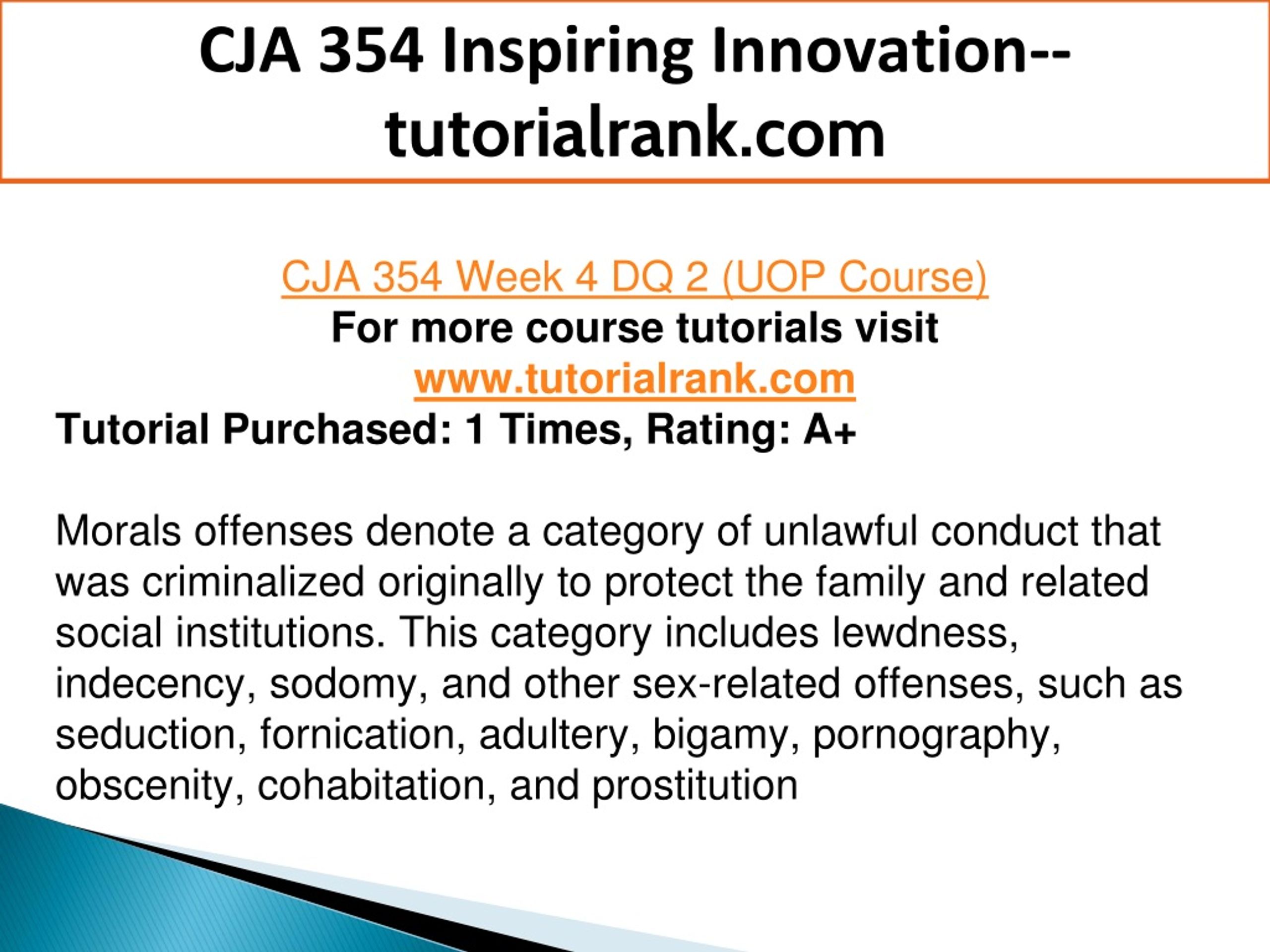 CJA 354 Inspiring Innovation--tutorialrank.com

CJA 354 Week 4 DQ 2 (UOP Course)
For more course tutorials visit
www.tutorialrank.com
Tutorial Purchased: 1 Times, Rating: A+

Morals offenses denote a category of unlawful conduct that was criminalized originally to protect the family and related social institutions. This category includes lewdness, indecency, sodomy, and other sex-related offenses, such as seduction, fornication, adultery, bigamy, pornography, obscenity, cohabitation, and prostitution